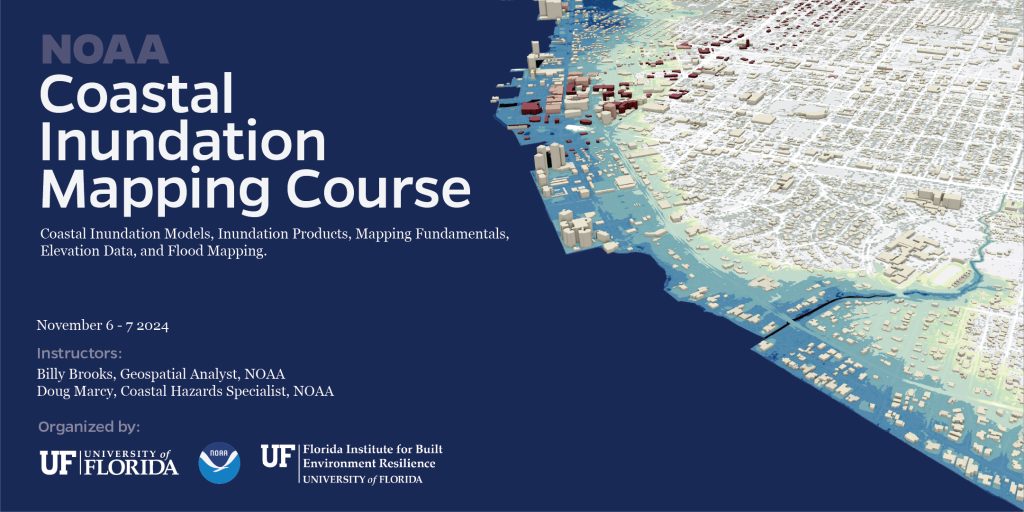 NOAA
Coastal Inundation Mapping Course

Coastal Inundation Models, Inundation Products, Mapping Fundamentals, Elevation Data, and Flood Mapping.

November 6 - 7 2024

Instructors:
Billy Brooks, Geospatial Analyst, NOAA
Doug Marcy, Coastal Hazards Specialist, NOAA

Organized by:

UF UNIVERSITY of FLORIDA

NOAA

UF Florida Institute for Built Environment Resilience
UNIVERSITY of FLORIDA